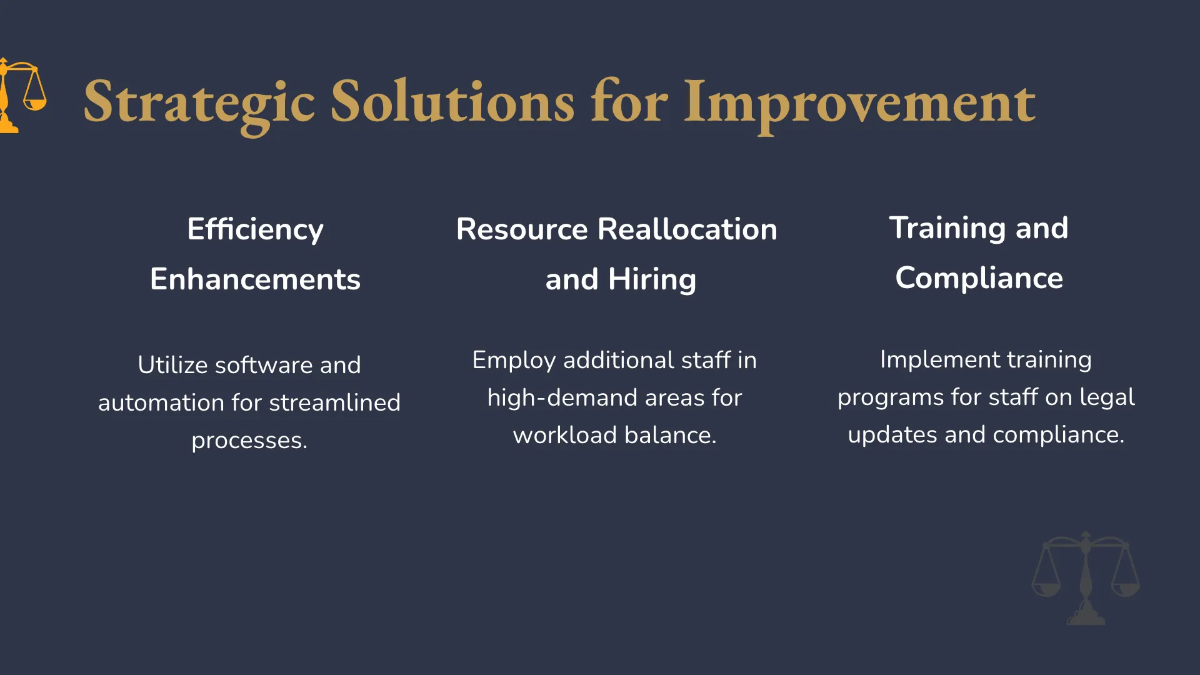 Strategic Solutions for Improvement

Efficiency Enhancements

Utilize software and automation for streamlined processes.

Resource Reallocation and Hiring

Employ additional staff in high-demand areas for workload balance.

Training and Compliance

Implement training programs for staff on legal updates and compliance.